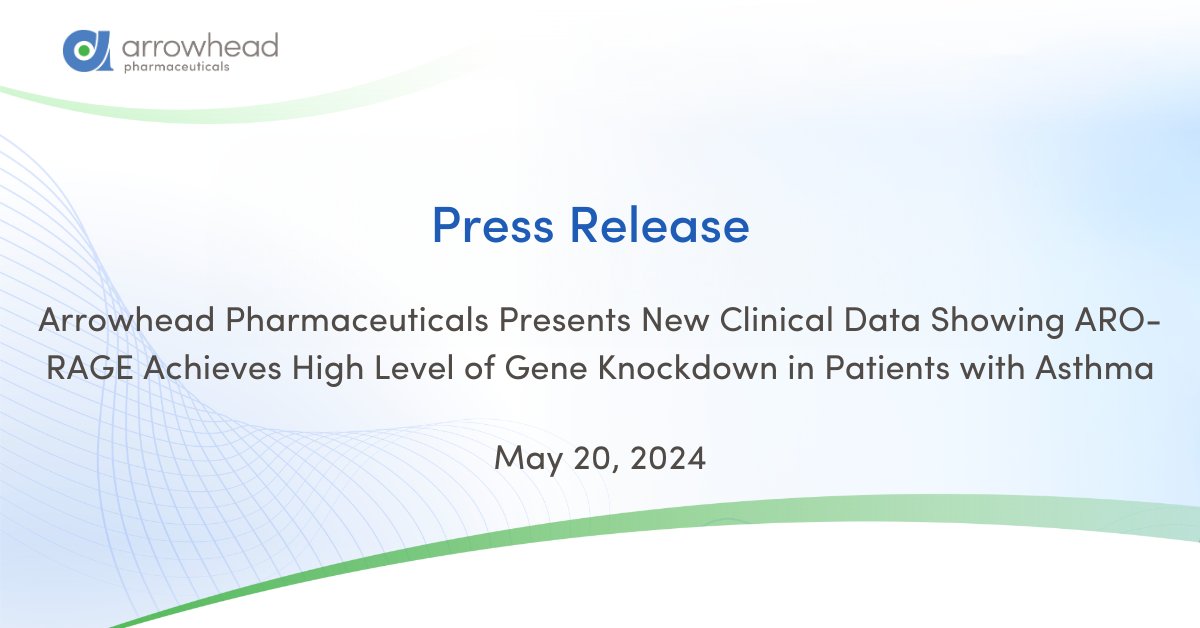 arrowhead
pharmaceuticals

Press Release

Arrowhead Pharmaceuticals Presents New Clinical Data Showing ARO-RAGE Achieves High Level of Gene Knockdown in Patients with Asthma

May 20, 2024